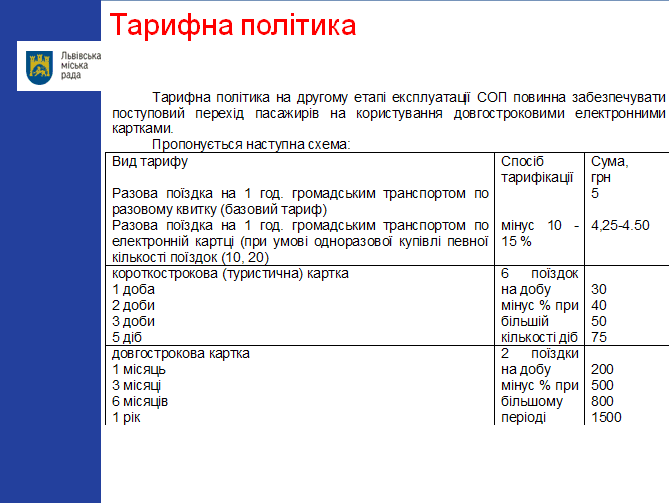 Тарифна політика

Львівська міська рада

Тарифна політика на другому етапі експлуатації СОП повинна забезпечувати поступовий перехід пасажирів на користування довгостроковими електронними картками.

Пропонується наступна схема:

| Вид тарифу | Спосіб тарифікації | Сума, грн |
|---|---|---|
| Разова поїздка на 1 год. громадським транспортом по разовому квитку (базовий тариф) | | 5 |
| Разова поїздка на 1 год. громадським транспортом по електронній картці (при умові одноразової купівлі певної кількості поїздок (10, 20) | мінус 10 - 15 % | 4,25-4.50 |
| короткострокова (туристична) картка<br>1 доба<br>2 доби<br>3 доби<br>5 діб | 6 поїздок на добу мінус % при більшій кількості діб | <br>30<br>40<br>50<br>75 |
| довгострокова картка<br>1 місяць<br>3 місяці<br>6 місяців<br>1 рік | 2 поїздки на добу мінус % при більшому періоді | <br>200<br>500<br>800<br>1500 |